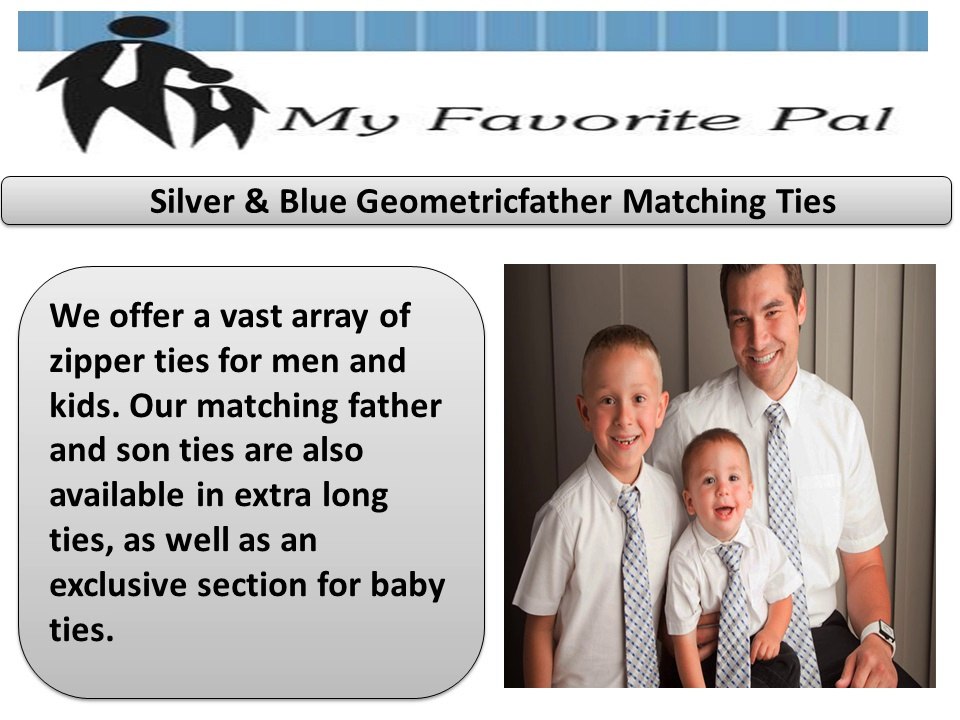 My Favorite Pal

Silver & Blue Geometricfather Matching Ties

We offer a vast array of zipper ties for men and kids. Our matching father and son ties are also available in extra long ties, as well as an exclusive section for baby ties.